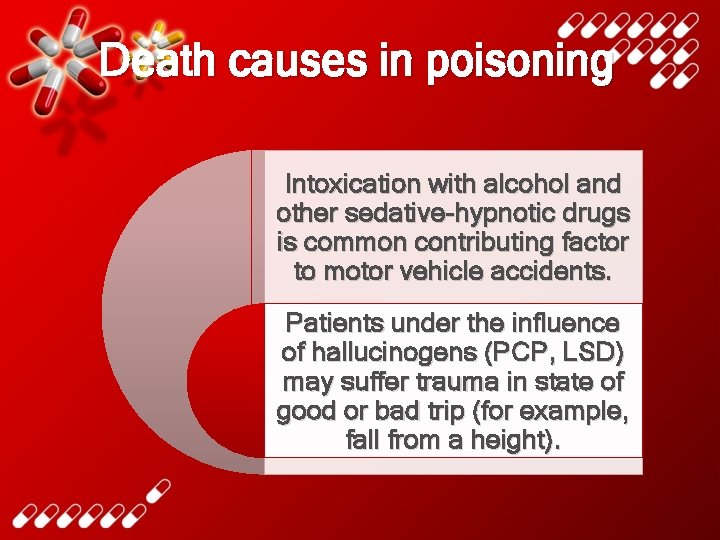 Death causes in poisoning

Intoxication with alcohol and other sedative-hypnotic drugs is common contributing factor to motor vehicle accidents.

Patients under the influence of hallucinogens (PCP, LSD) may suffer trauma in state of good or bad trip (for example, fall from a height).